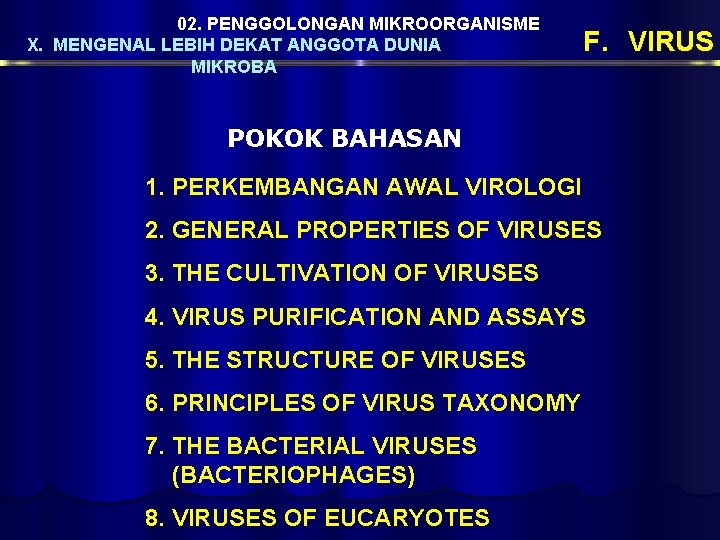 02. PENGGOLONGAN MIKROORGANISME
X. MENGENAL LEBIH DEKAT ANGGOTA DUNIA MIKROBA

F. VIRUS

POKOK BAHASAN

1. PERKEMBANGAN AWAL VIROLOGI
2. GENERAL PROPERTIES OF VIRUSES
3. THE CULTIVATION OF VIRUSES
4. VIRUS PURIFICATION AND ASSAYS
5. THE STRUCTURE OF VIRUSES
6. PRINCIPLES OF VIRUS TAXONOMY
7. THE BACTERIAL VIRUSES (BACTERIOPHAGES)
8. VIRUSES OF EUCARYOTES